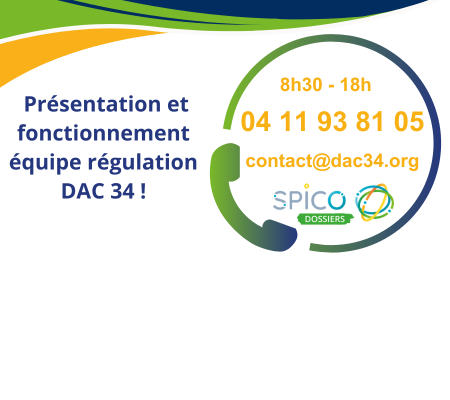 Présentation et fonctionnement équipe régulation DAC 34 !

8h30 - 18h

04 11 93 81 05

contact@dac34.org

SPICO
DOSSIERS